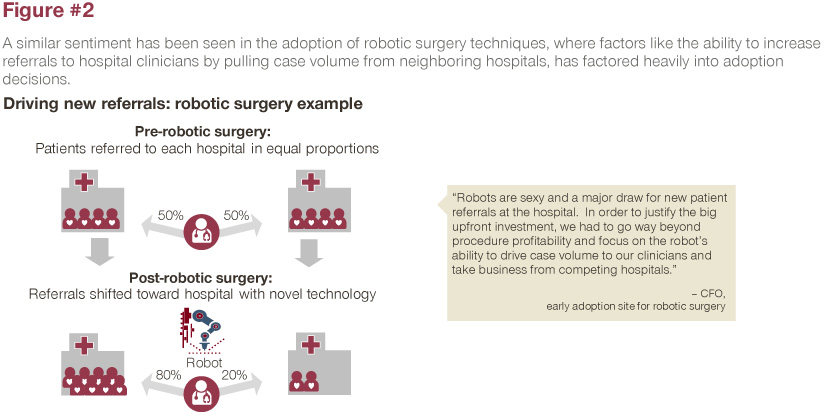 Figure #2

A similar sentiment has been seen in the adoption of robotic surgery techniques, where factors like the ability to increase referrals to hospital clinicians by pulling case volume from neighboring hospitals, has factored heavily into adoption decisions.

Driving new referrals: robotic surgery example

Pre-robotic surgery:
Patients referred to each hospital in equal proportions

50%

50%

Post-robotic surgery:
Referrals shifted toward hospital with novel technology

Robot

80%

20%

"Robots are sexy and a major draw for new patient referrals at the hospital. In order to justify the big upfront investment, we had to go way beyond procedure profitability and focus on the robot's ability to drive case volume to our clinicians and take business from competing hospitals."

– CFO,
early adoption site for robotic surgery